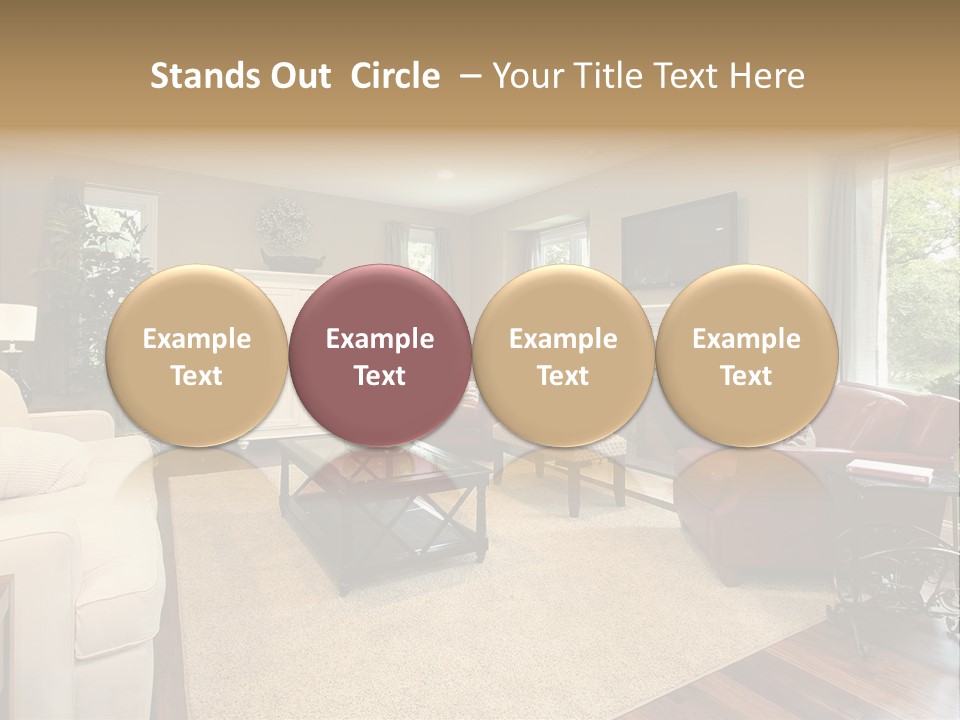 Stands Out Circle – Your Title Text Here

Example Text

Example Text

Example Text

Example Text